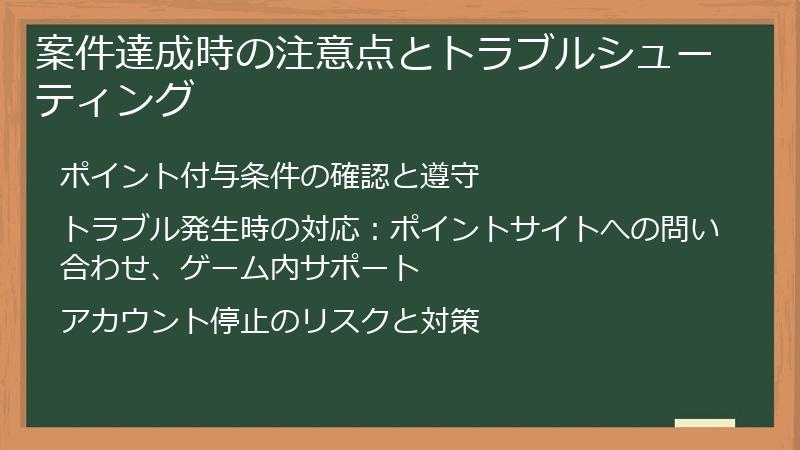 案件達成時の注意点とトラブルシューティング

ポイント付与条件の確認と遵守

トラブル発生時の対応：ポイントサイトへの問い合わせ、ゲーム内サポート

アカウント停止のリスクと対策